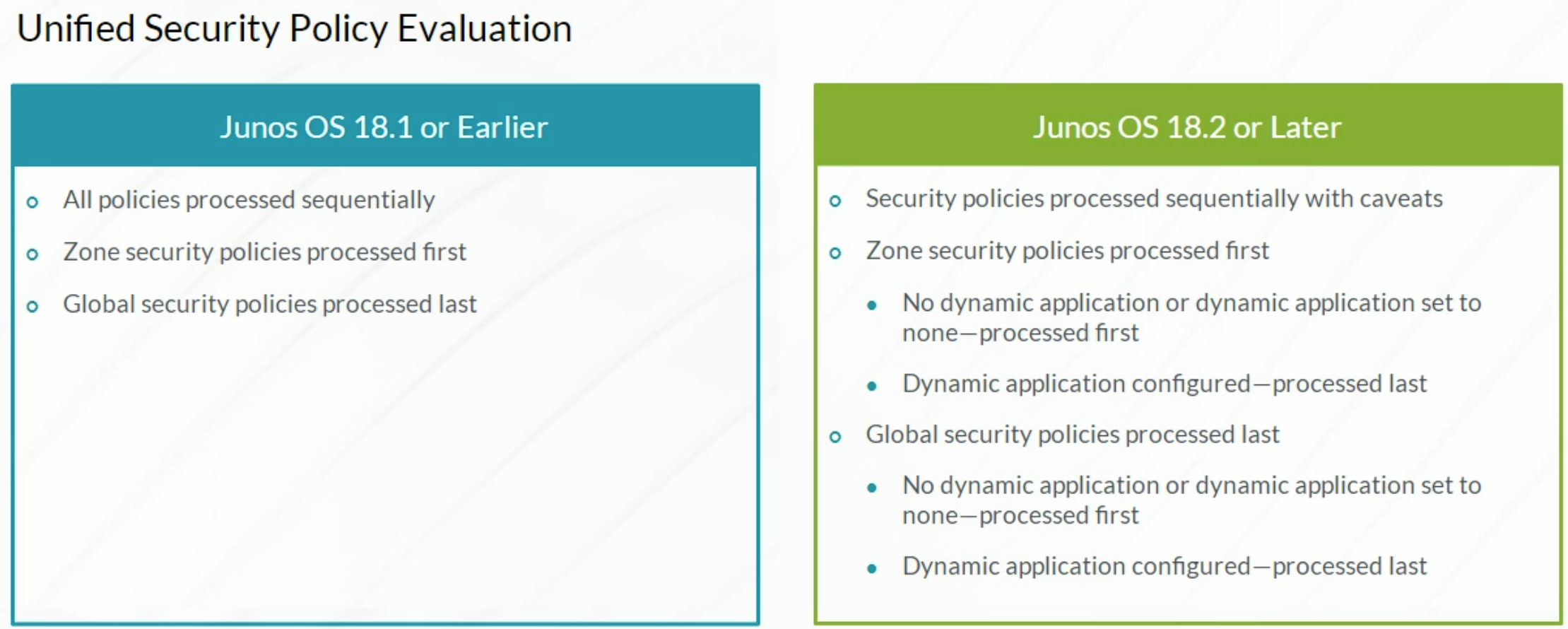 Unified Security Policy Evaluation

Junos OS 18.1 or Earlier

- All policies processed sequentially
- Zone security policies processed first
- Global security policies processed last

Junos OS 18.2 or Later

- Security policies processed sequentially with caveats
- Zone security policies processed first
  - No dynamic application or dynamic application set to none—processed first
  - Dynamic application configured—processed last
- Global security policies processed last
  - No dynamic application or dynamic application set to none—processed first
  - Dynamic application configured—processed last